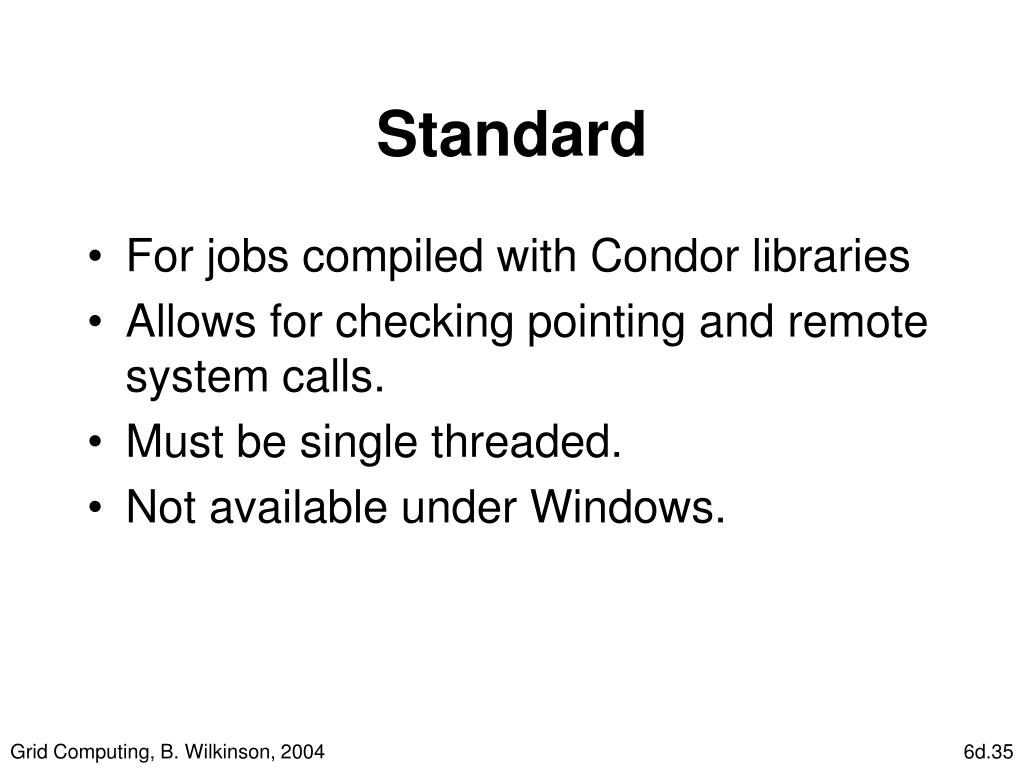 Standard

• For jobs compiled with Condor libraries
• Allows for checking pointing and remote system calls.
• Must be single threaded.
• Not available under Windows.

Grid Computing, B. Wilkinson, 2004

6d.35